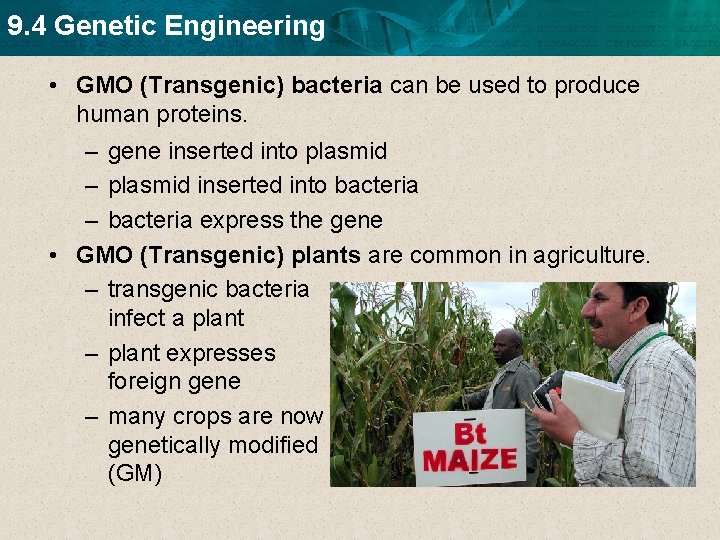 9.4 Genetic Engineering

• GMO (Transgenic) bacteria can be used to produce human proteins.
– gene inserted into plasmid
– plasmid inserted into bacteria
– bacteria express the gene

• GMO (Transgenic) plants are common in agriculture.
– transgenic bacteria infect a plant
– plant expresses foreign gene
– many crops are now genetically modified (GM)

Bt MAIZE